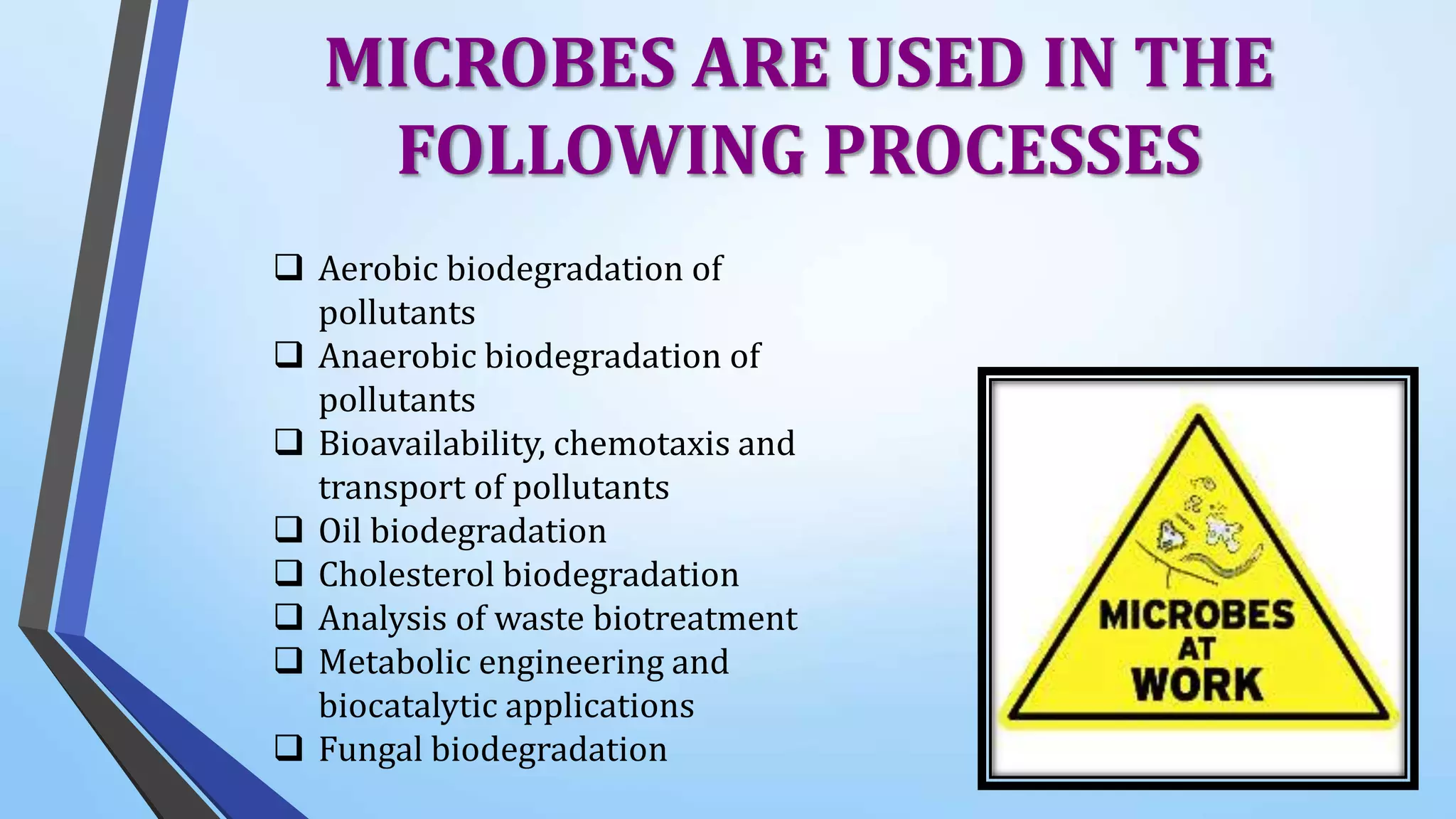 MICROBES ARE USED IN THE FOLLOWING PROCESSES

❑ Aerobic biodegradation of pollutants
❑ Anaerobic biodegradation of pollutants
❑ Bioavailability, chemotaxis and transport of pollutants
❑ Oil biodegradation
❑ Cholesterol biodegradation
❑ Analysis of waste biotreatment
❑ Metabolic engineering and biocatalytic applications
❑ Fungal biodegradation

MICROBES AT WORK